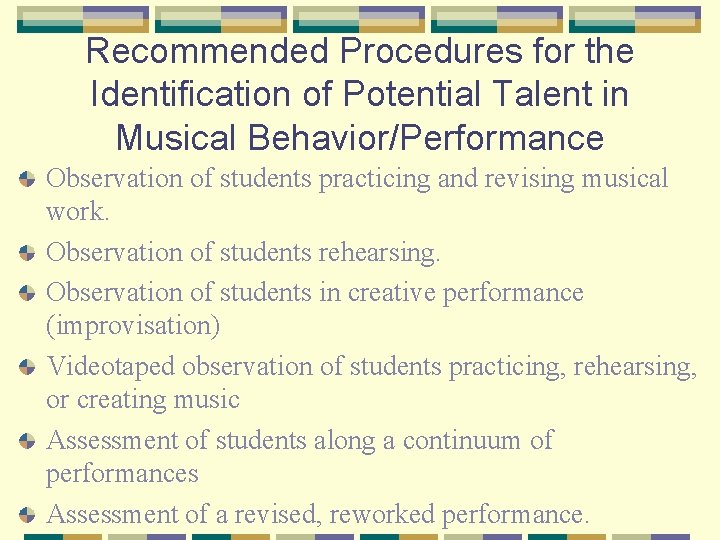 Recommended Procedures for the Identification of Potential Talent in Musical Behavior/Performance

Observation of students practicing and revising musical work.

Observation of students rehearsing.

Observation of students in creative performance (improvisation)

Videotaped observation of students practicing, rehearsing, or creating music

Assessment of students along a continuum of performances

Assessment of a revised, reworked performance.